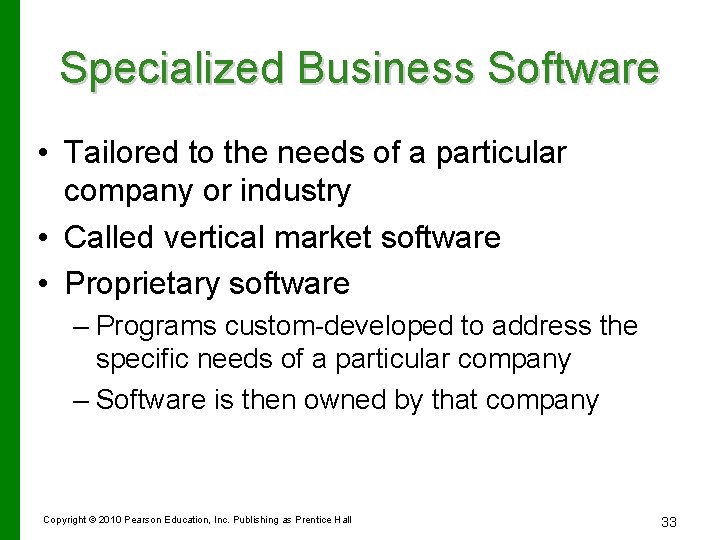 Specialized Business Software

• Tailored to the needs of a particular company or industry
• Called vertical market software
• Proprietary software
– Programs custom-developed to address the specific needs of a particular company
– Software is then owned by that company

Copyright © 2010 Pearson Education, Inc. Publishing as Prentice Hall

33